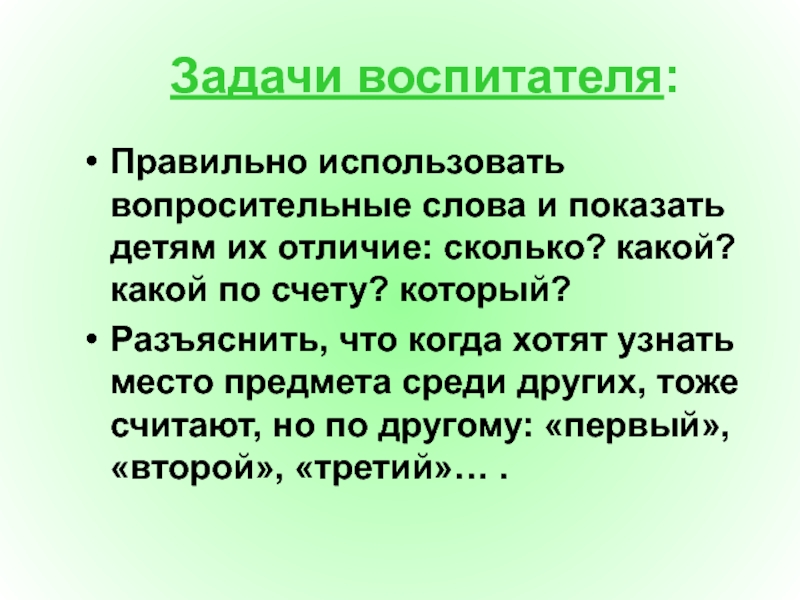 Задачи воспитателя:

• Правильно использовать вопросительные слова и показать детям их отличие: сколько? какой? какой по счету? который?

• Разъяснить, что когда хотят узнать место предмета среди других, тоже считают, но по другому: «первый», «второй», «третий»… .